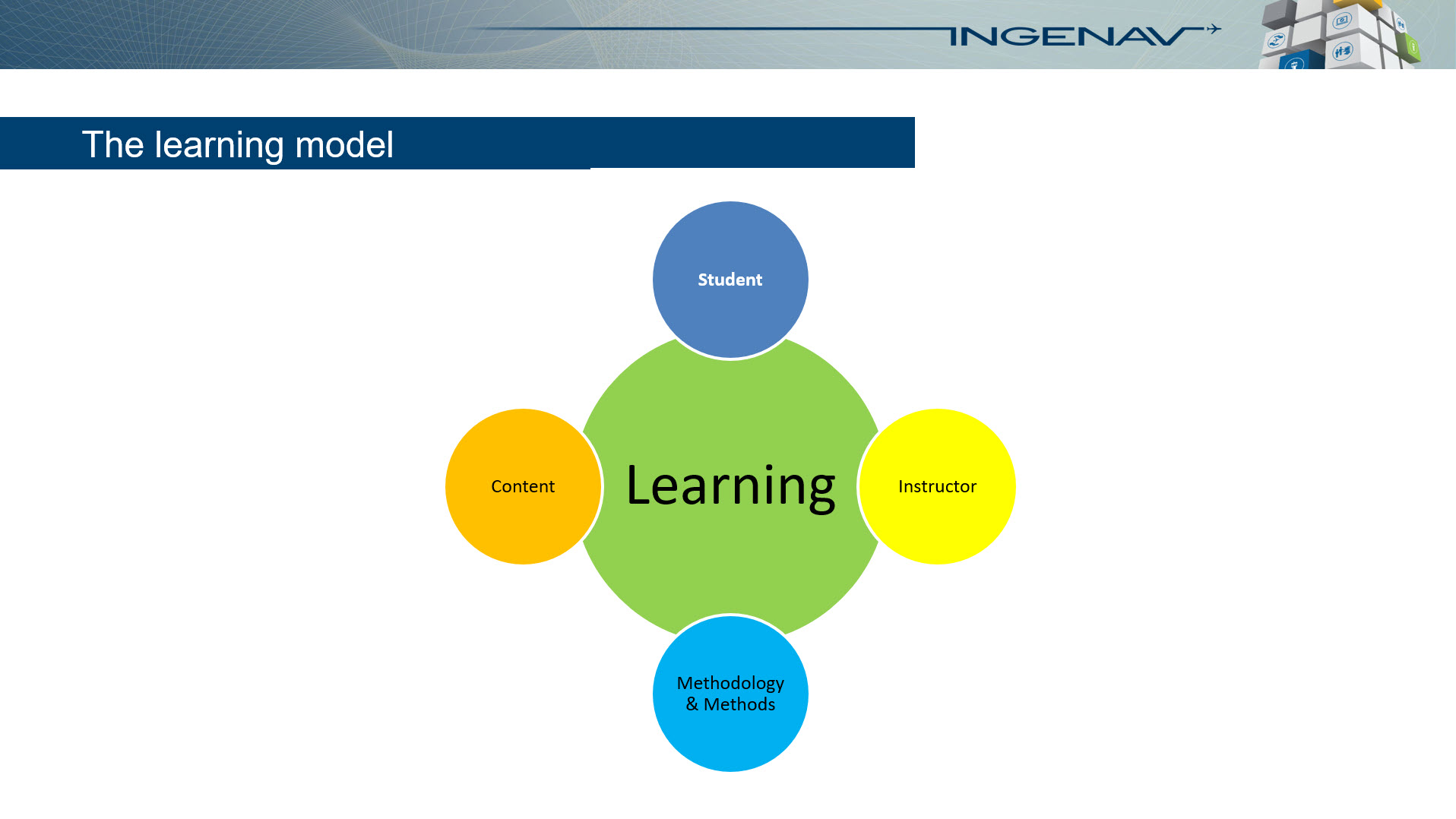 INGENAV

The learning model

Student

Content

Learning

Instructor

Methodology & Methods